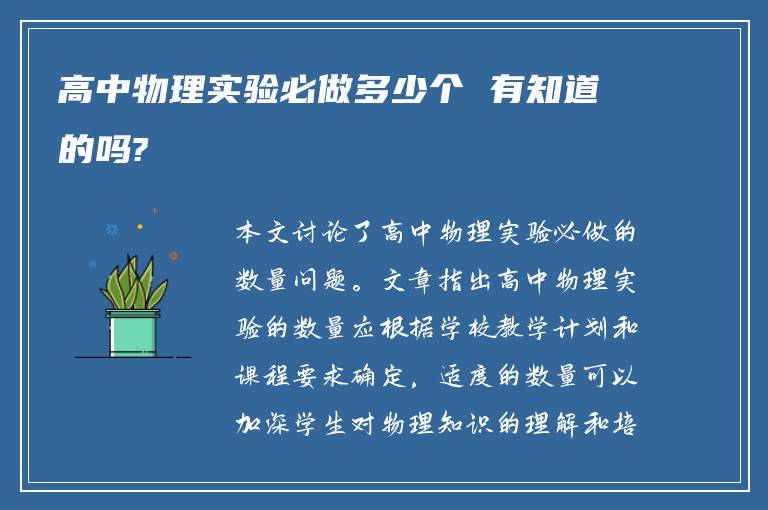 高中物理实验必做多少个 有知道的吗?

本文讨论了高中物理实验必做的数量问题。文章指出高中物理实验的数量应根据学校教学计划和课程要求确定，适度的数量可以加深学生对物理知识的理解和培